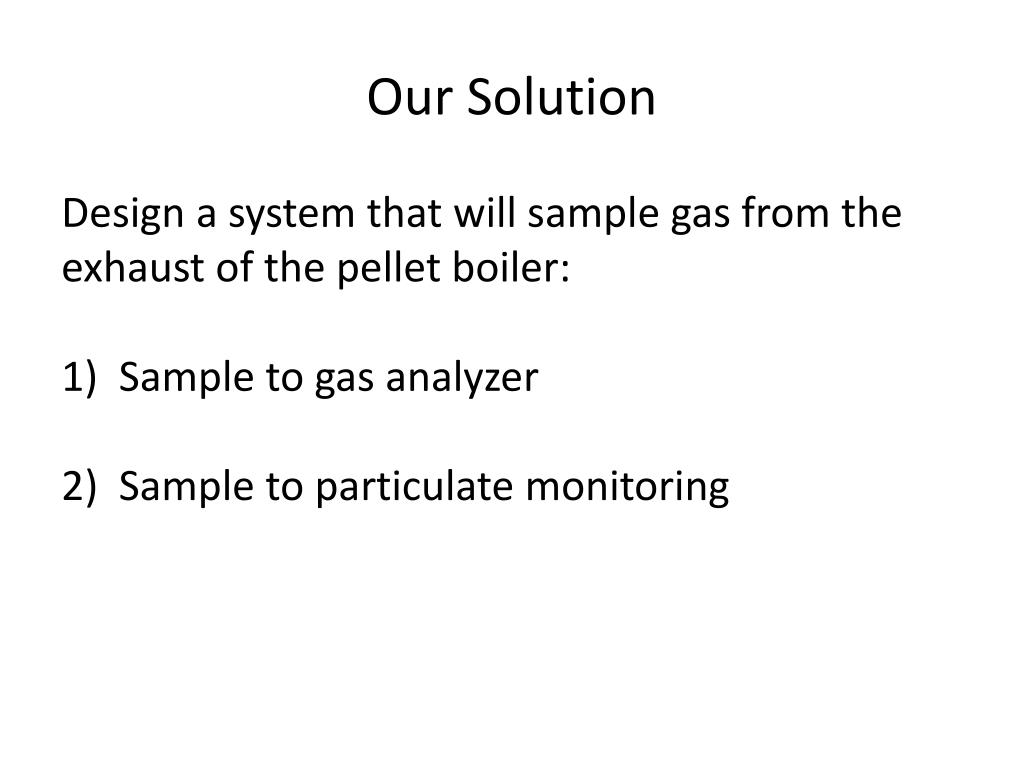 Our Solution

Design a system that will sample gas from the exhaust of the pellet boiler:

1) Sample to gas analyzer

2) Sample to particulate monitoring